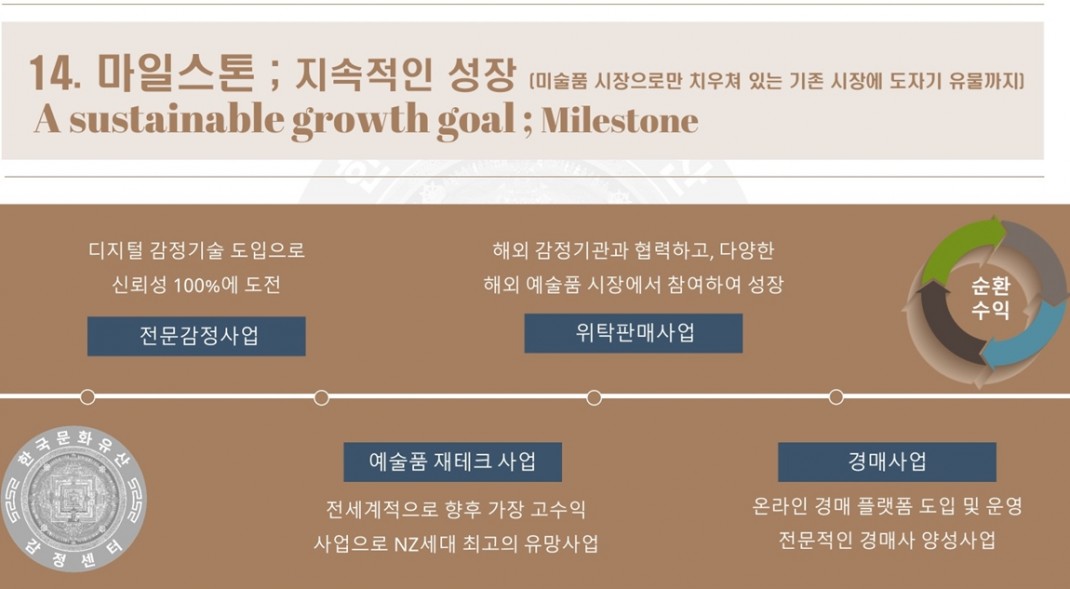 14. 마일스톤 ; 지속적인 성장 (미술품 시장으로만 치우쳐 있는 기존 시장에 도자기 유물까지)
A sustainable growth goal ; Milestone

디지털 감정기술 도입으로
신뢰성 100%에 도전

전문감정사업

해외 감정기관과 협력하고, 다양한
해외 예술품 시장에서 참여하여 성장

위탁판매사업

순환
수익

한국문화유산
감정센터

예술품 재테크 사업

전세계적으로 향후 가장 고수익
사업으로 NZ세대 최고의 유망사업

경매사업

온라인 경매 플랫폼 도입 및 운영
전문적인 경매사 양성사업